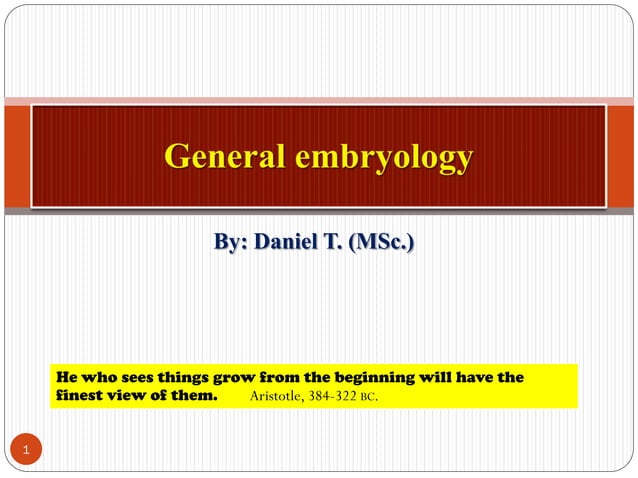 General embryology

By: Daniel T. (MSc.)

He who sees things grow from the beginning will have the finest view of them. Aristotle, 384-322 BC.

1